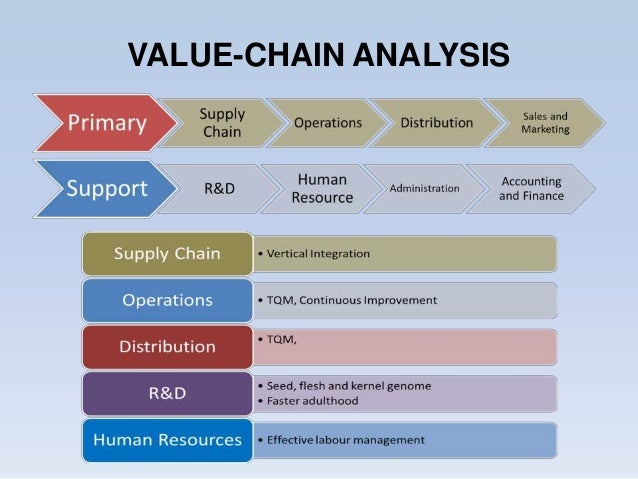 VALUE-CHAIN ANALYSIS

Primary
Supply Chain
Operations
Distribution
Sales and Marketing

Support
R&D
Human Resource
Administration
Accounting and Finance

Supply Chain
• Vertical Integration

Operations
• TQM, Continuous Improvement

Distribution
• TQM,

R&D
• Seed, flesh and kernel genome
• Faster adulthood

Human Resources
• Effective labour management